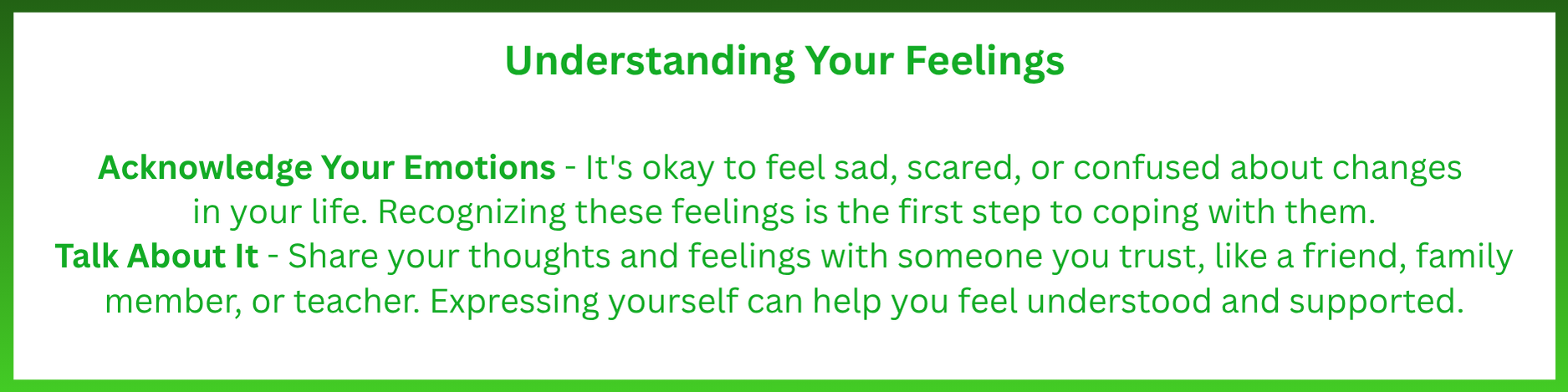 Understanding Your Feelings

Acknowledge Your Emotions - It's okay to feel sad, scared, or confused about changes in your life. Recognizing these feelings is the first step to coping with them.
Talk About It - Share your thoughts and feelings with someone you trust, like a friend, family member, or teacher. Expressing yourself can help you feel understood and supported.